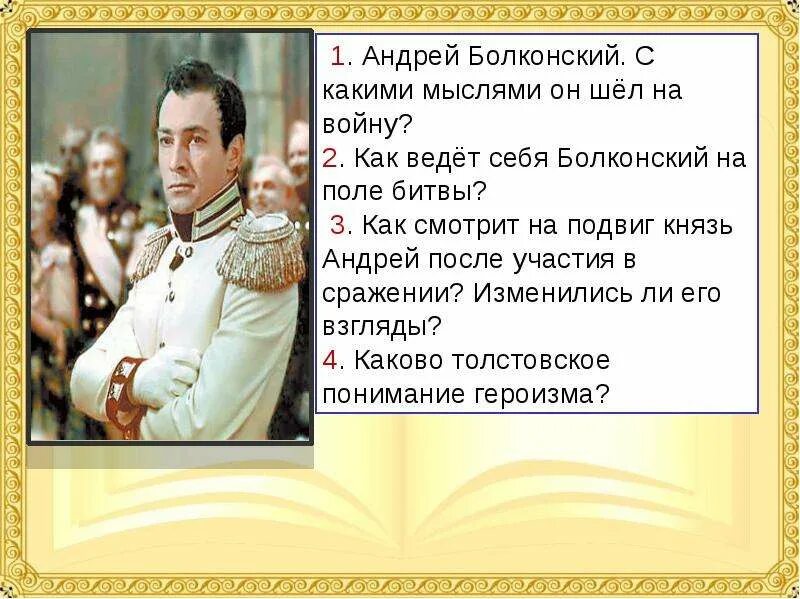 1. Андрей Болконский. С какими мыслями он шёл на войну?
2. Как ведёт себя Болконский на поле битвы?
3. Как смотрит на подвиг князь Андрей после участия в сражении? Изменились ли его взгляды?
4. Каково толстовское понимание героизма?